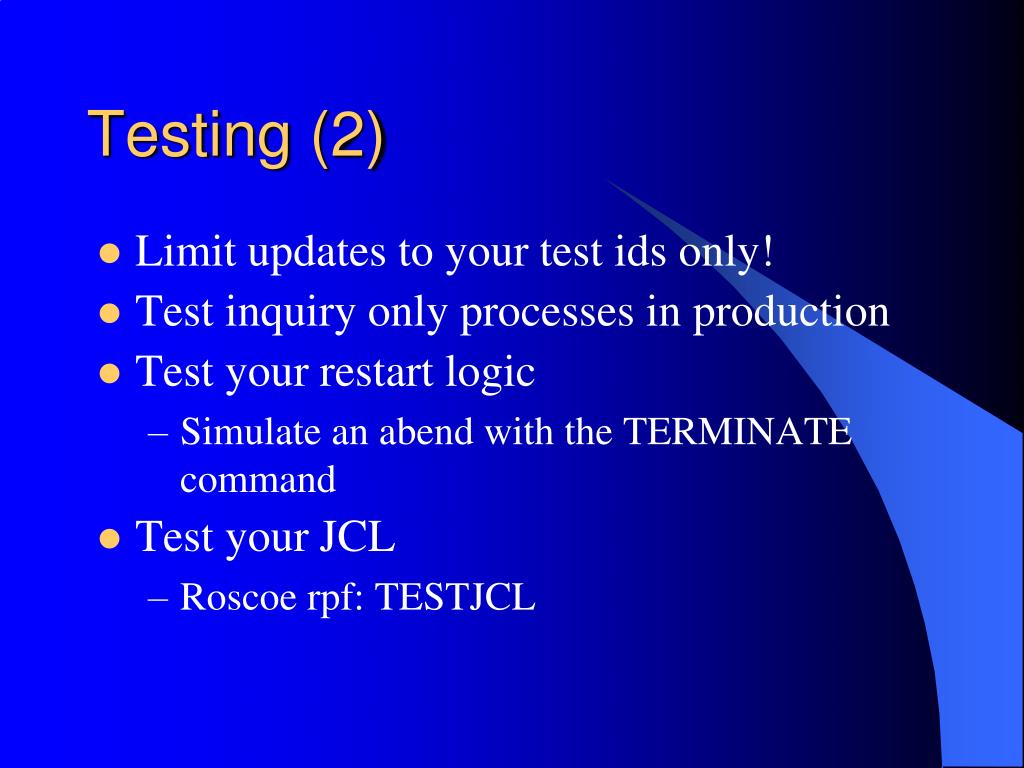 Testing (2)

- Limit updates to your test ids only!
- Test inquiry only processes in production
- Test your restart logic
  – Simulate an abend with the TERMINATE command
- Test your JCL
  – Roscoe rpf: TESTJCL